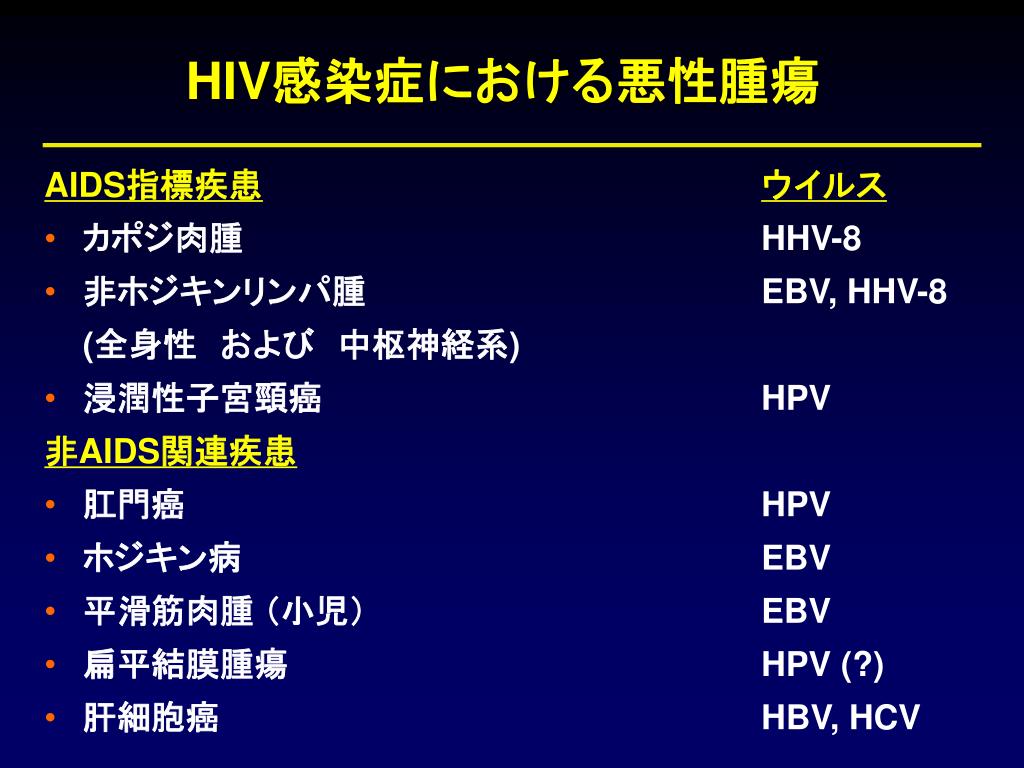 HIV感染症における悪性腫瘍

| AIDS指標疾患 | ウイルス |
|---|---|
| • カポジ肉腫 | HHV-8 |
| • 非ホジキンリンパ腫 (全身性　および　中枢神経系) | EBV, HHV-8 |
| • 浸潤性子宮頸癌 | HPV |
| 非AIDS関連疾患 | |
| • 肛門癌 | HPV |
| • ホジキン病 | EBV |
| • 平滑筋肉腫（小児） | EBV |
| • 扁平結膜腫瘍 | HPV (?) |
| • 肝細胞癌 | HBV, HCV |